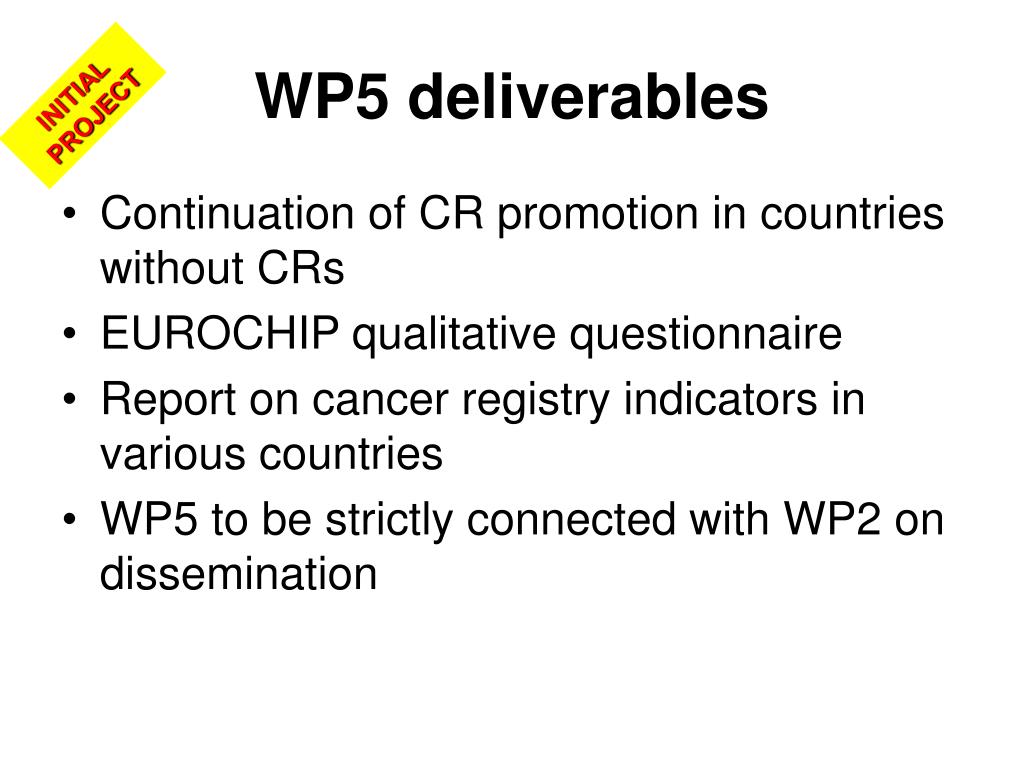 INITIAL PROJECT

WP5 deliverables

• Continuation of CR promotion in countries without CRs
• EUROCHIP qualitative questionnaire
• Report on cancer registry indicators in various countries
• WP5 to be strictly connected with WP2 on dissemination